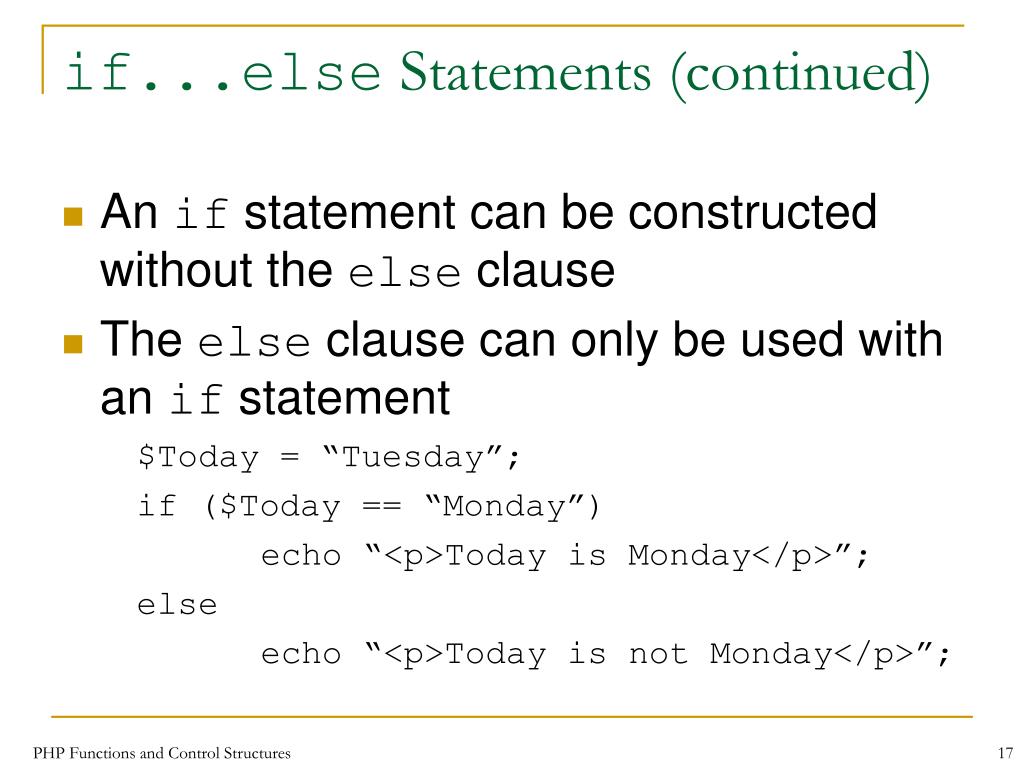 if...else Statements (continued)

An if statement can be constructed without the else clause

The else clause can only be used with an if statement

$Today = “Tuesday”;
if ($Today == “Monday”)
echo “<p>Today is Monday</p>”;
else
echo “<p>Today is not Monday</p>”;

PHP Functions and Control Structures

17